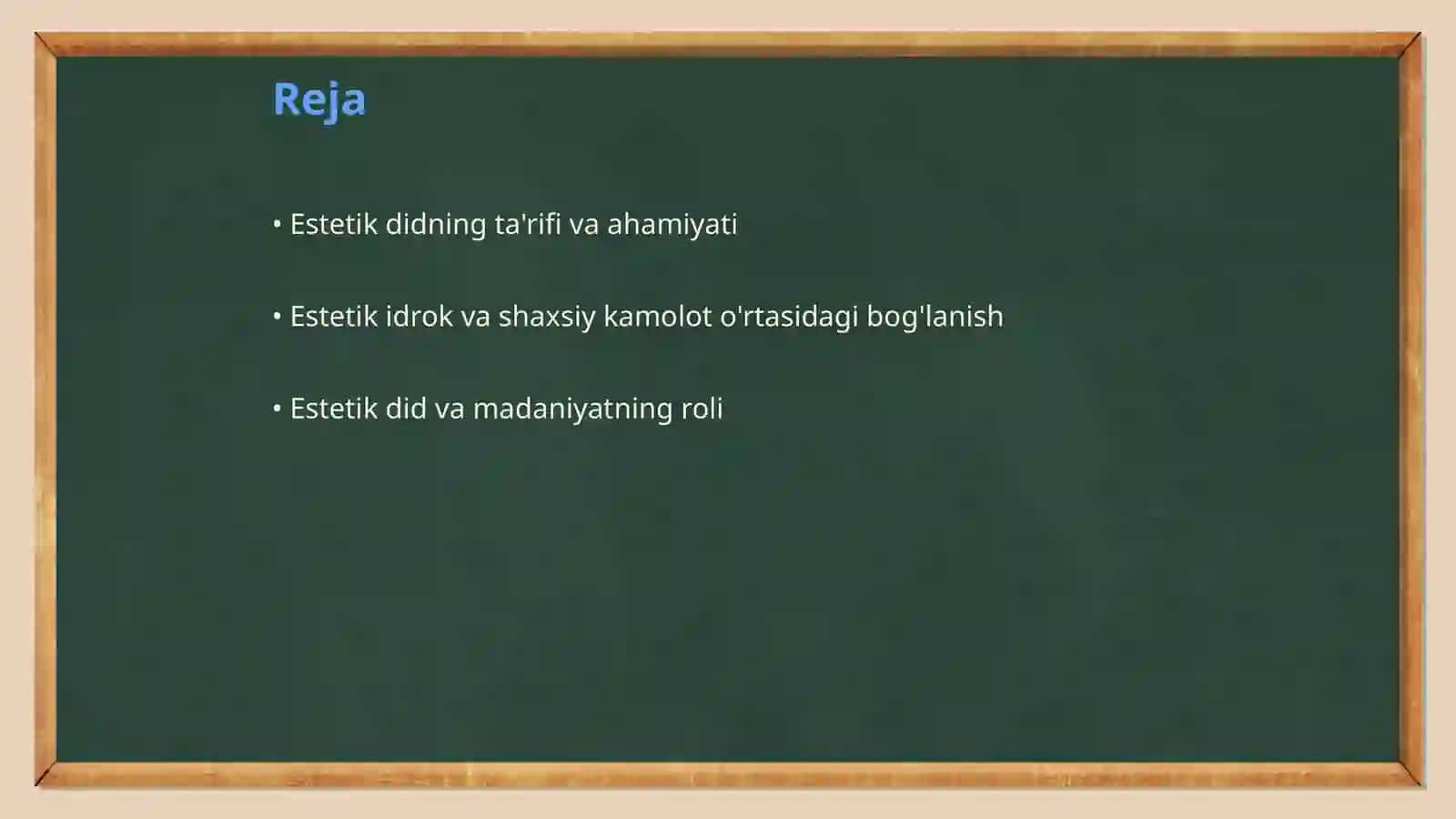 Reja

• Estetik didning ta'rifi va ahamiyati

• Estetik idrok va shaxsiy kamolot o'rtasidagi bog'lanish

• Estetik did va madaniyatning roli